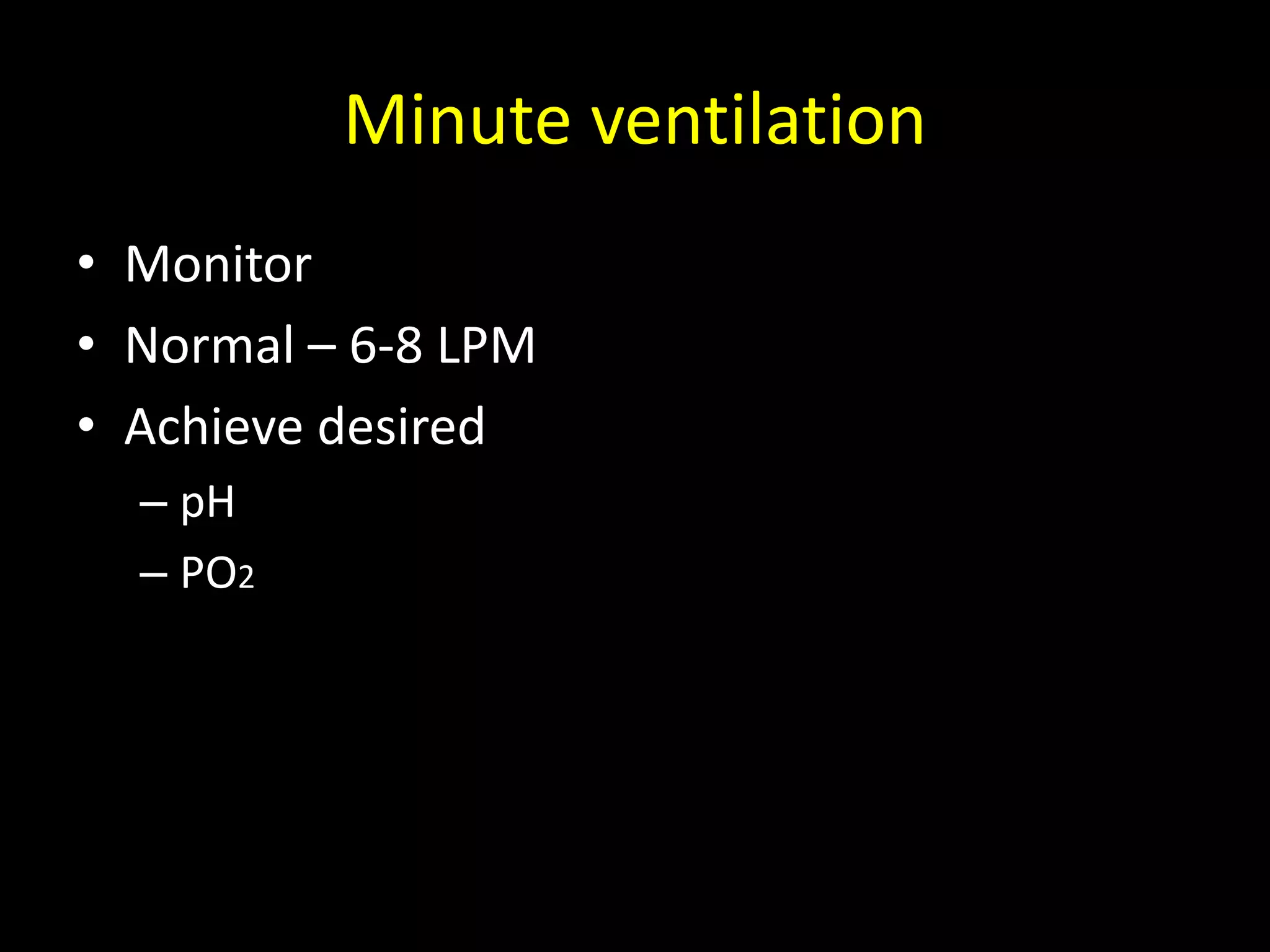 Minute ventilation

• Monitor
• Normal – 6-8 LPM
• Achieve desired
  – pH
  – $PO_2$